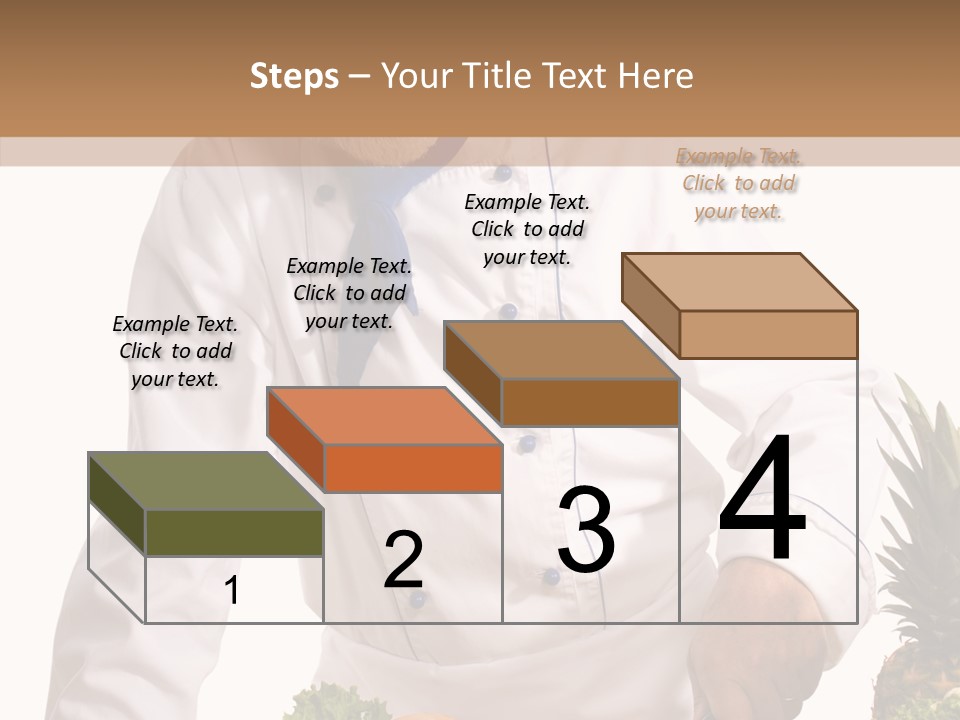 Steps – Your Title Text Here

Example Text. Click to add your text.

Example Text. Click to add your text.

Example Text. Click to add your text.

Example Text. Click to add your text.

1

2

3

4